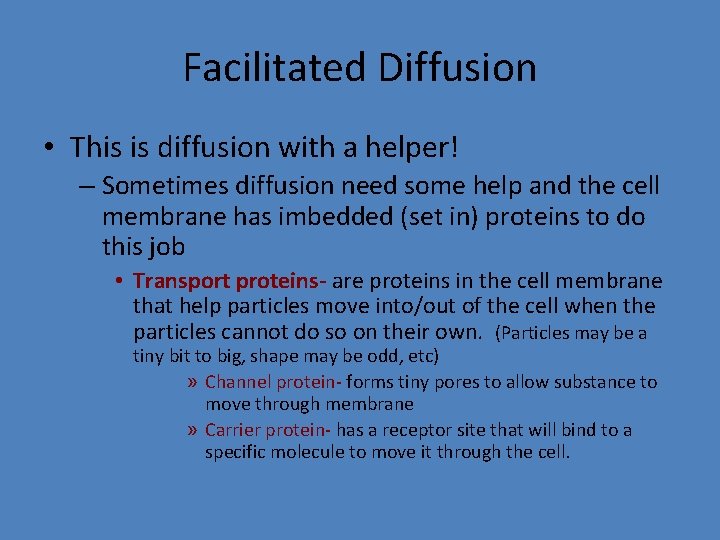 Facilitated Diffusion

• This is diffusion with a helper!

– Sometimes diffusion need some help and the cell membrane has imbedded (set in) proteins to do this job

• Transport proteins- are proteins in the cell membrane that help particles move into/out of the cell when the particles cannot do so on their own. (Particles may be a tiny bit to big, shape may be odd, etc)

» Channel protein- forms tiny pores to allow substance to move through membrane

» Carrier protein- has a receptor site that will bind to a specific molecule to move it through the cell.